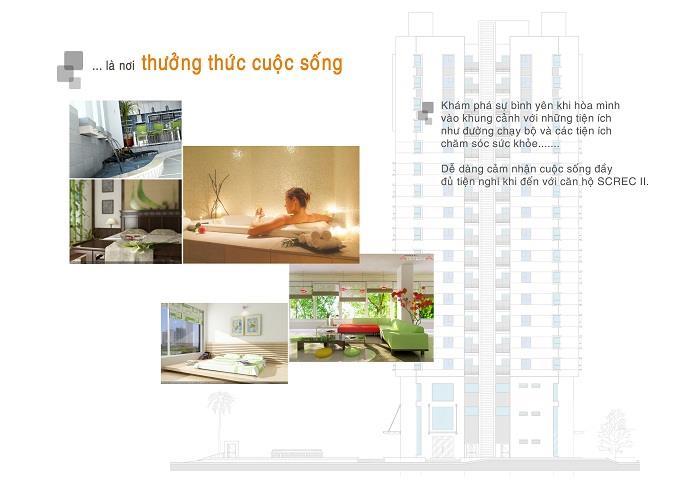 ... là nơi thưởng thức cuộc sống

Khám phá sự bình yên khi hòa mình vào khung cảnh với những tiện ích như đường chạy bộ và các tiện ích chăm sóc sức khỏe.......

Dễ dàng cảm nhận cuộc sống đầy đủ tiện nghi khi đến với căn hộ SCREC II.